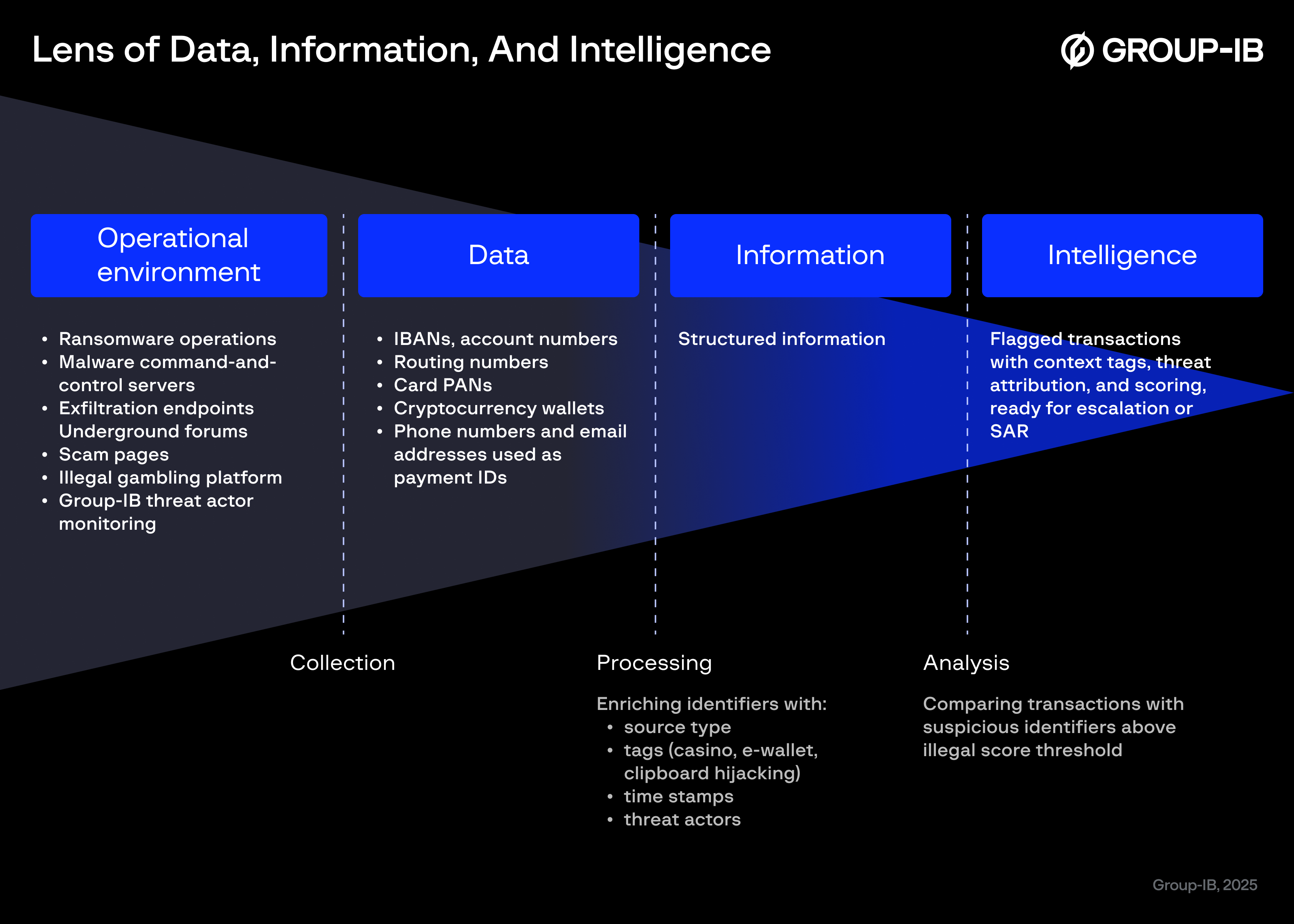 Lens of Data, Information, And Intelligence

GROUP-IB

Operational environment

- Ransomware operations
- Malware command-and-control servers
- Exfiltration endpoints Underground forums
- Scam pages
- Illegal gambling platform
- Group-IB threat actor monitoring

Data

- IBANs, account numbers
- Routing numbers
- Card PANs
- Cryptocurrency wallets
- Phone numbers and email addresses used as payment IDs

Information

Structured information

Intelligence

Flagged transactions with context tags, threat attribution, and scoring, ready for escalation or SAR

Collection

Processing

Enriching identifiers with:
- source type
- tags (casino, e-wallet, clipboard hijacking)
- time stamps
- threat actors

Analysis

Comparing transactions with suspicious identifiers above illegal score threshold

Group-IB, 2025